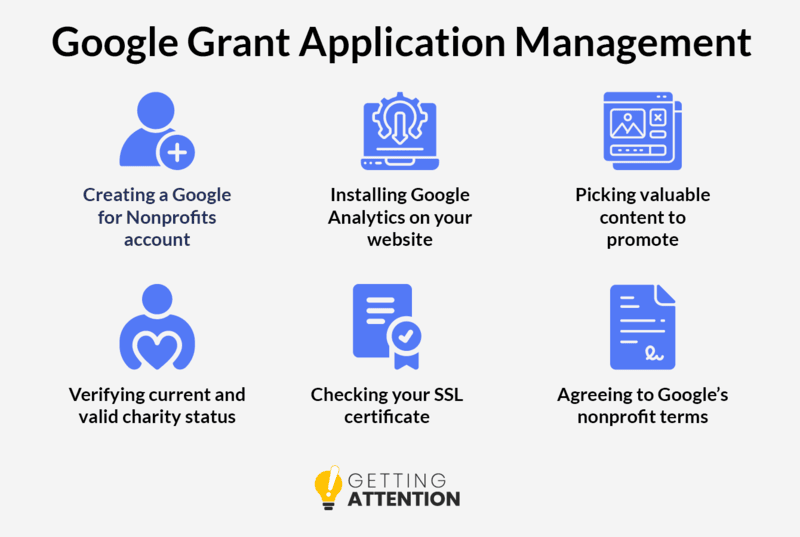 Google Grant Application Management

Creating a Google for Nonprofits account

Installing Google Analytics on your website

Picking valuable content to promote

Verifying current and valid charity status

Checking your SSL certificate

Agreeing to Google's nonprofit terms

GETTING ATTENTION